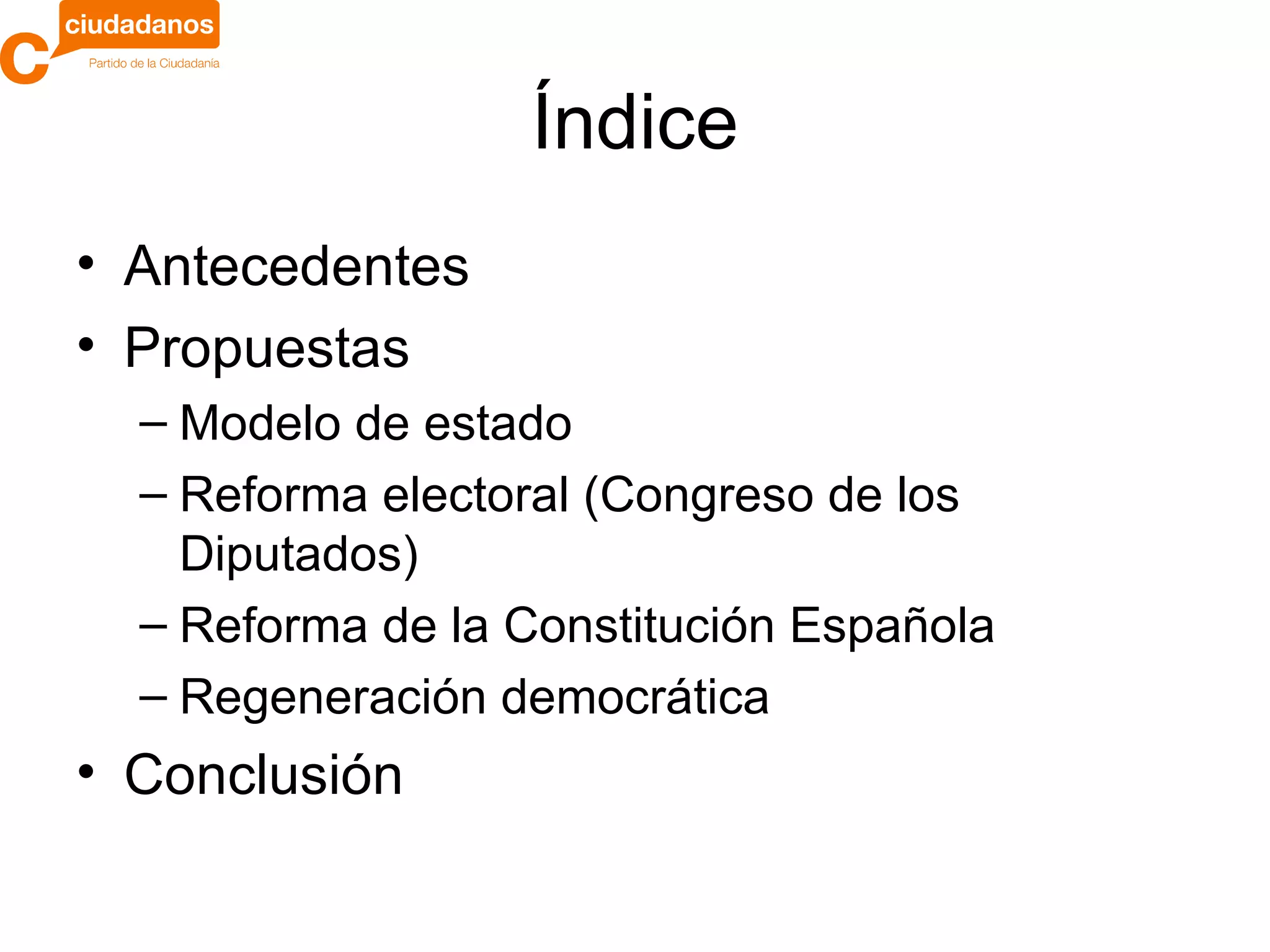 C ciudadanos
Partido de la Ciudadanía

Índice

• Antecedentes
• Propuestas
– Modelo de estado
– Reforma electoral (Congreso de los Diputados)
– Reforma de la Constitución Española
– Regeneración democrática
• Conclusión